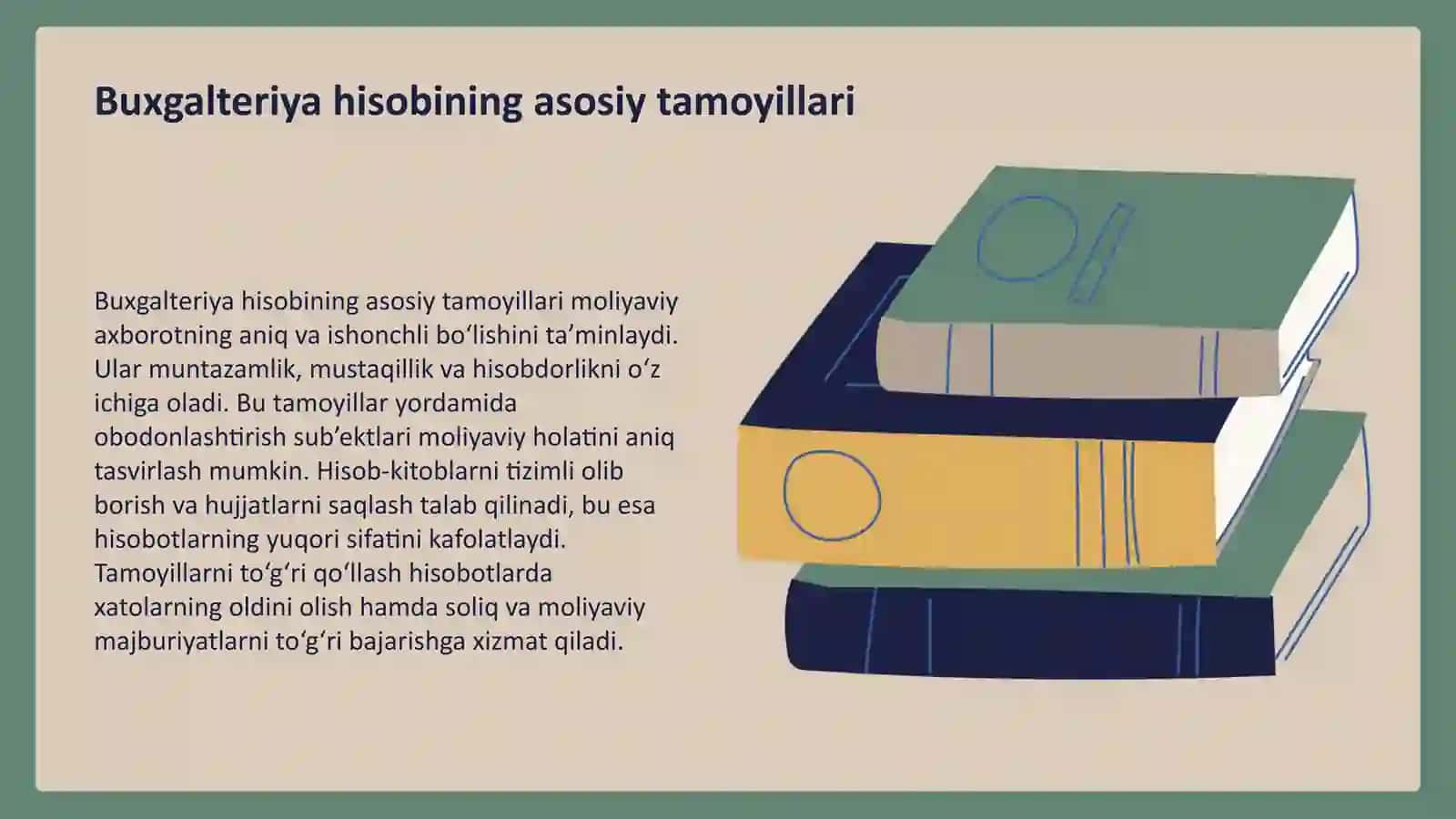 Buxgalteriya hisobining asosiy tamoyillari

Buxgalteriya hisobining asosiy tamoyillari moliyaviy axborotning aniq va ishonchli bo'lishini ta'minlaydi. Ular muntazamlik, mustaqillik va hisobdorlikni o'z ichiga oladi. Bu tamoyillar yordamida obodonlashtirish sub'ektlari moliyaviy holatini aniq tasvirlash mumkin. Hisob-kitoblarni tizimli olib borish va hujjatlarni saqlash talab qilinadi, bu esa hisobotlarning yuqori sifatini kafolatlaydi. Tamoyillarni to'g'ri qo'llash hisobotlarda xatolarning oldini olish hamda soliq va moliyaviy majburiyatlarni to'g'ri bajarishga xizmat qiladi.